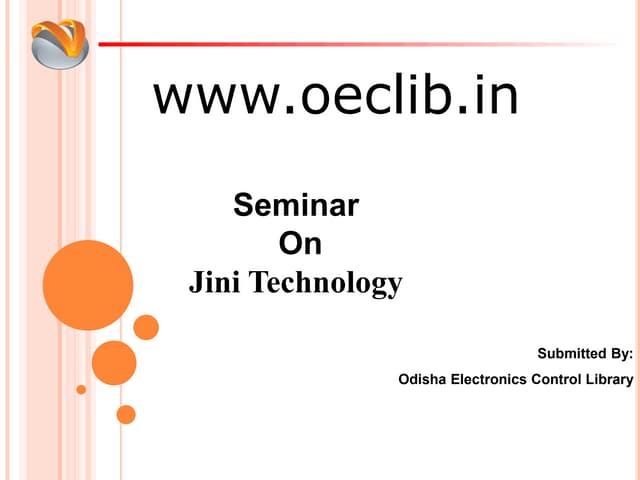 www.oeclib.in

Seminar
On
Jini Technology

Submitted By:
Odisha Electronics Control Library